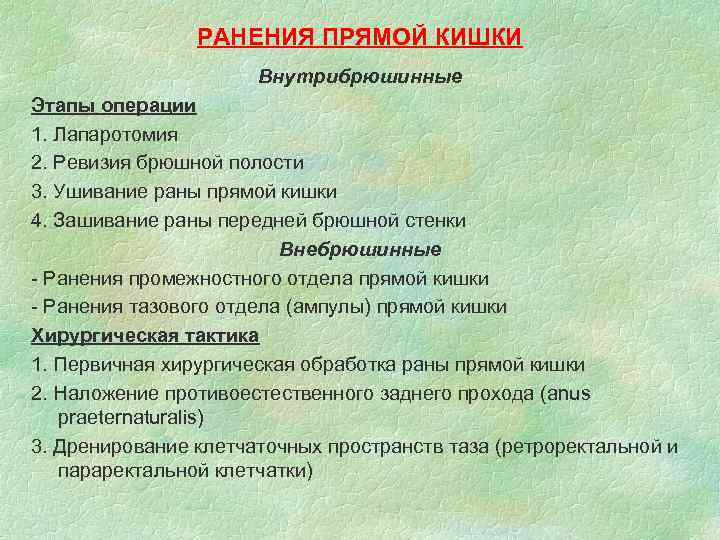 РАНЕНИЯ ПРЯМОЙ КИШКИ

Внутрибрюшинные

Этапы операции

1. Лапаротомия

2. Ревизия брюшной полости

3. Ушивание раны прямой кишки

4. Зашивание раны передней брюшной стенки

Внебрюшинные

- Ранения промежностного отдела прямой кишки

- Ранения тазового отдела (ампулы) прямой кишки

Хирургическая тактика

1. Первичная хирургическая обработка раны прямой кишки

2. Наложение противоестественного заднего прохода (anus praeternaturalis)

3. Дренирование клетчаточных пространств таза (ретроректальной и параректальной клетчатки)